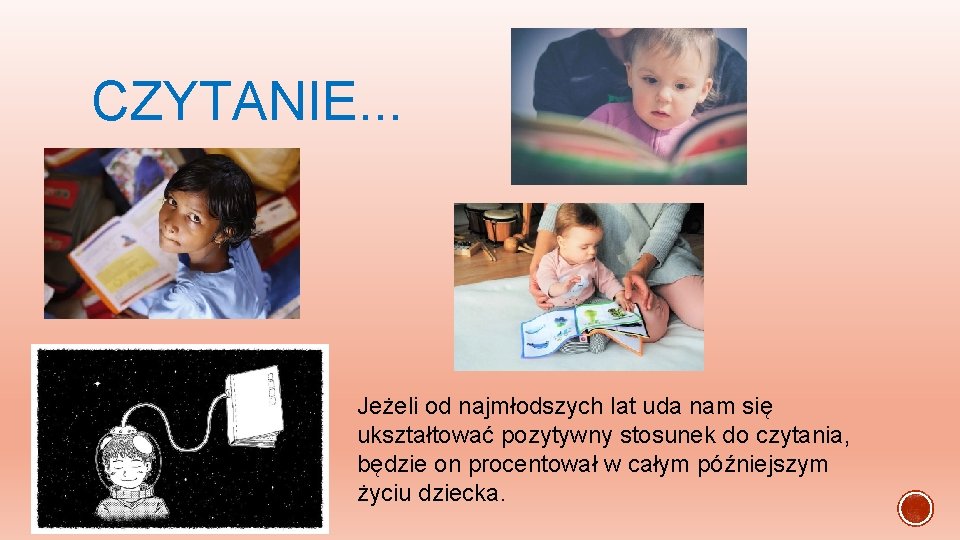 CZYTANIE...

Jeżeli od najmłodszych lat uda nam się ukształtować pozytywny stosunek do czytania, będzie on procentował w całym późniejszym życiu dziecka.